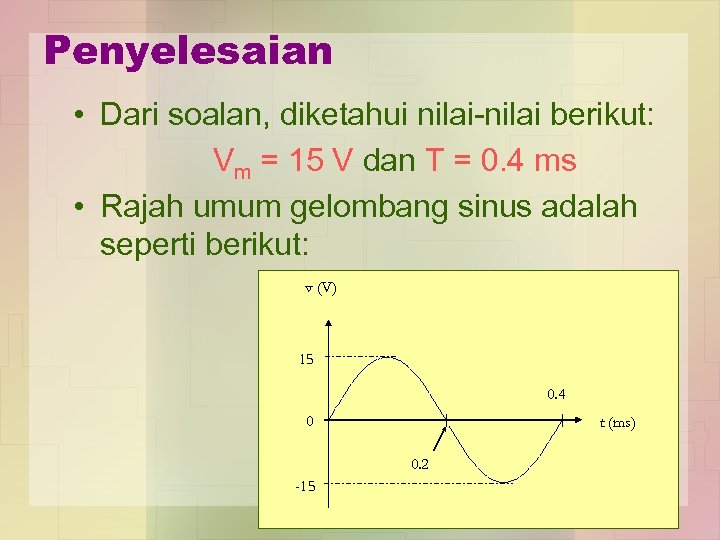 Penyelesaian

• Dari soalan, diketahui nilai-nilai berikut:

$V_m$ = 15 V dan T = 0.4 ms

• Rajah umum gelombang sinus adalah seperti berikut:

v (V)

15

0

-15

0.2

0.4

t (ms)